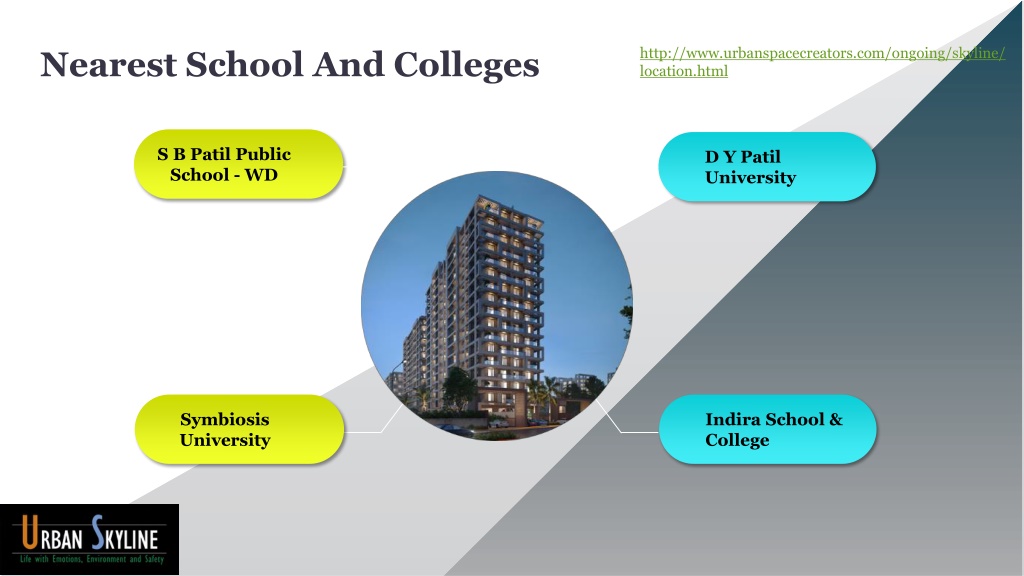 Nearest School And Colleges

http://www.urbanspacecreators.com/ongoing/skyline/location.html

S B Patil Public School - WD

D Y Patil University

Symbiosis University

Indira School & College

URBAN SKYLINE
Life with Emotions, Environment and Safety